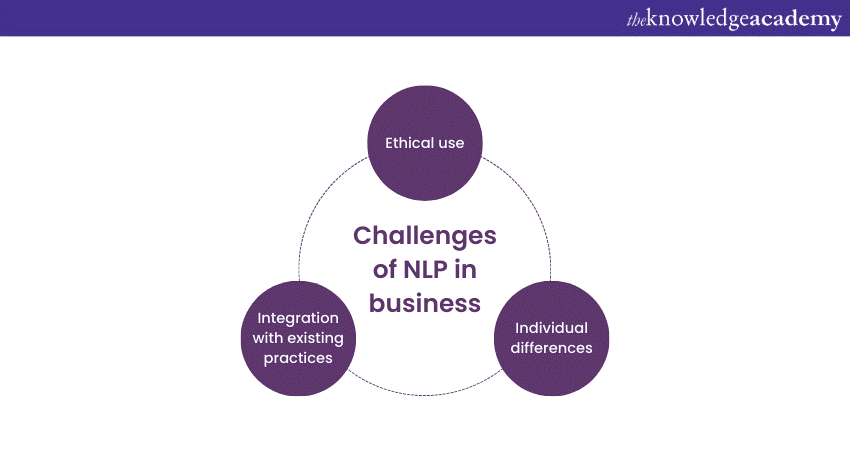 theknowledgeacademy

Ethical use

Challenges of NLP in business

Integration with existing practices

Individual differences